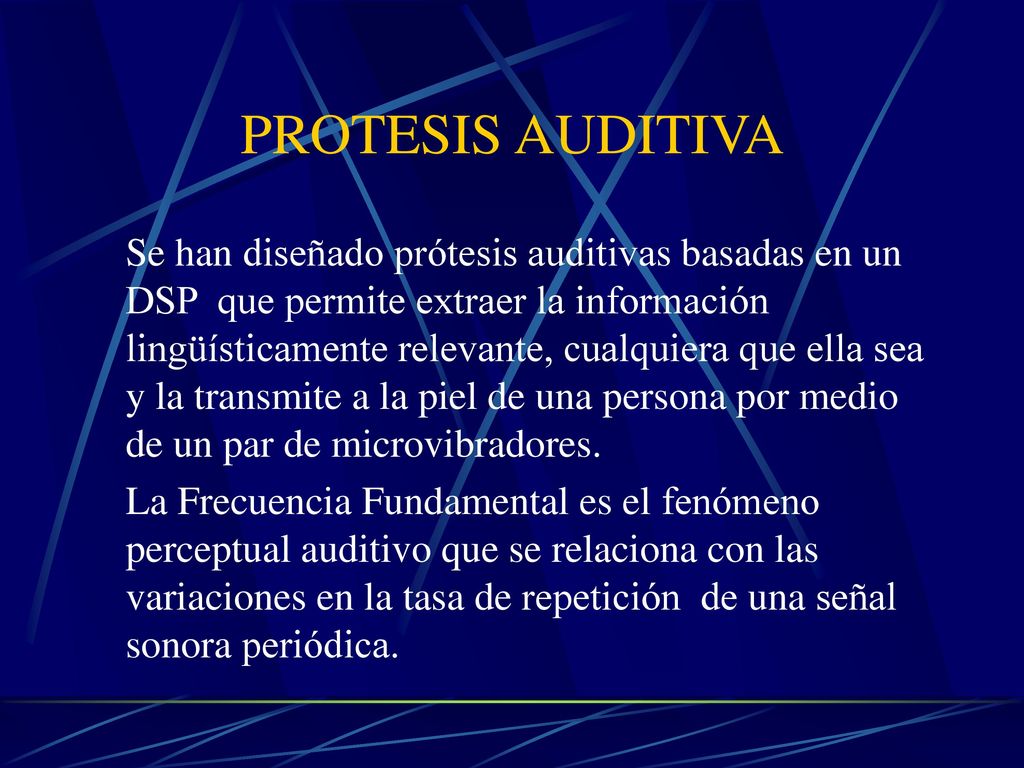 PROTESIS AUDITIVA

Se han diseñado prótesis auditivas basadas en un DSP que permite extraer la información lingüísticamente relevante, cualquiera que ella sea y la transmite a la piel de una persona por medio de un par de microvibradores.

La Frecuencia Fundamental es el fenómeno perceptual auditivo que se relaciona con las variaciones en la tasa de repetición de una señal sonora periódica.